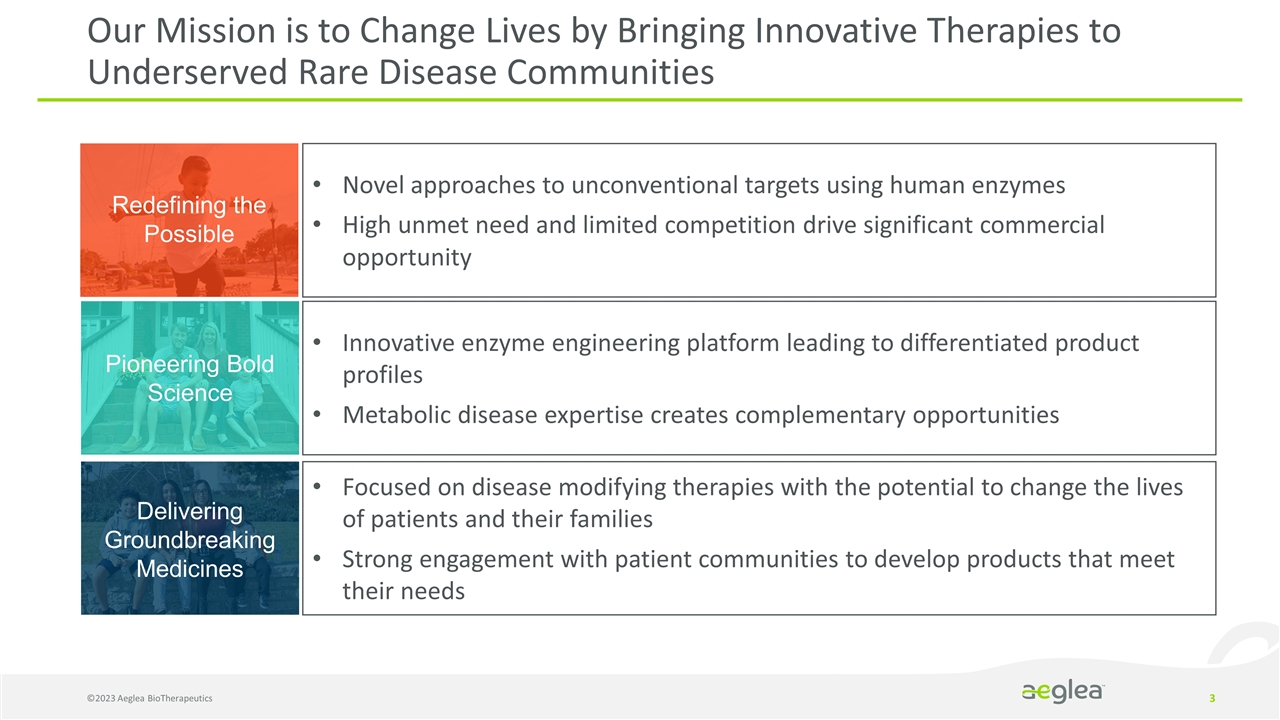 Our Mission is to Change Lives by Bringing Innovative Therapies to Underserved Rare Disease Communities

Redefining the Possible

• Novel approaches to unconventional targets using human enzymes
• High unmet need and limited competition drive significant commercial opportunity

Pioneering Bold Science

• Innovative enzyme engineering platform leading to differentiated product profiles
• Metabolic disease expertise creates complementary opportunities

Delivering Groundbreaking Medicines

• Focused on disease modifying therapies with the potential to change the lives of patients and their families
• Strong engagement with patient communities to develop products that meet their needs

©2023 Aeglea BioTherapeutics

aeglea

3